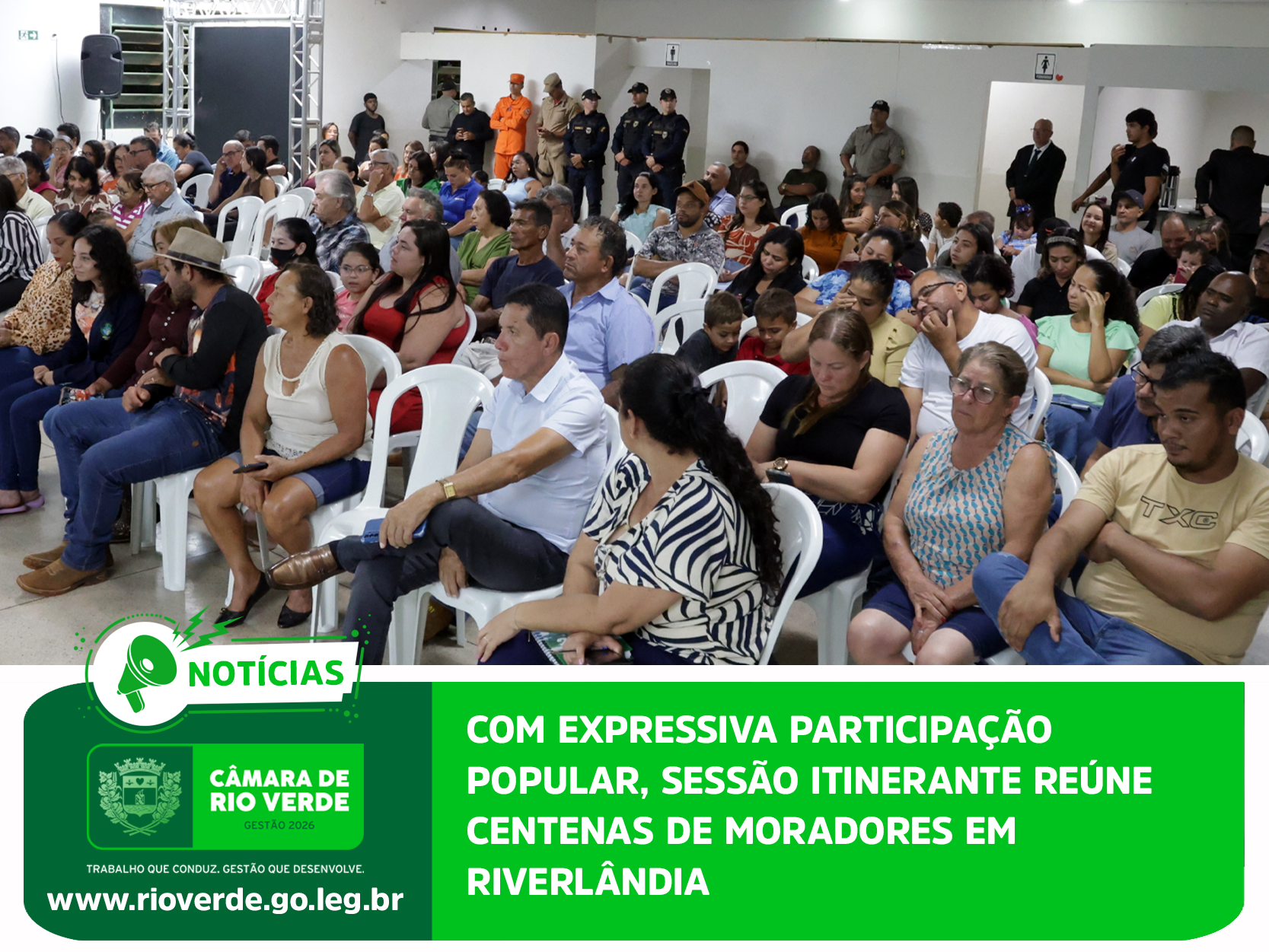 NOTÍCIAS

CÂMARA DE
RIO VERDE
GESTÃO 2026

TRABALHO QUE CONDUZ. GESTÃO QUE DESENVOLVE.

www.rioverde.go.leg.br

COM EXPRESSIVA PARTICIPAÇÃO POPULAR, SESSÃO ITINERANTE REÚNE CENTENAS DE MORADORES EM RIVERLÂNDIA